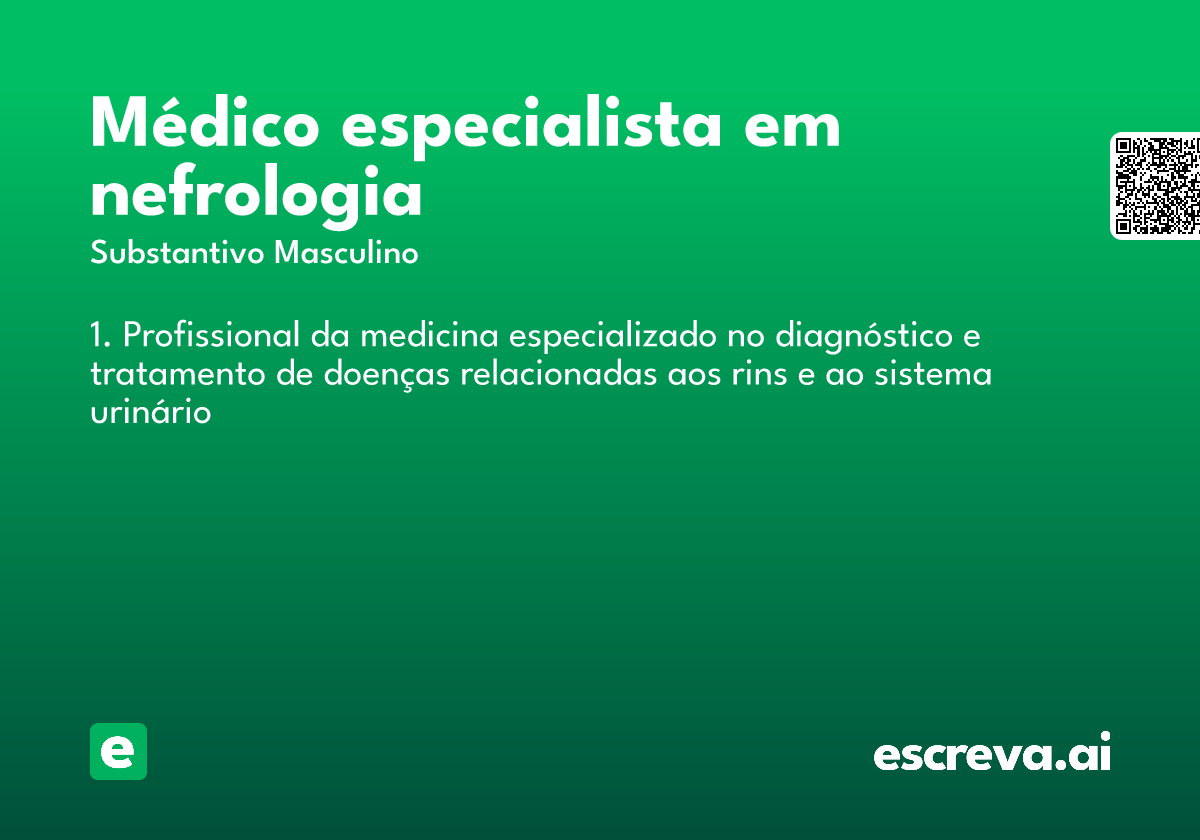 Médico especialista em nefrologia

Substantivo Masculino

1. Profissional da medicina especializado no diagnóstico e tratamento de doenças relacionadas aos rins e ao sistema urinário

e

escreva.ai